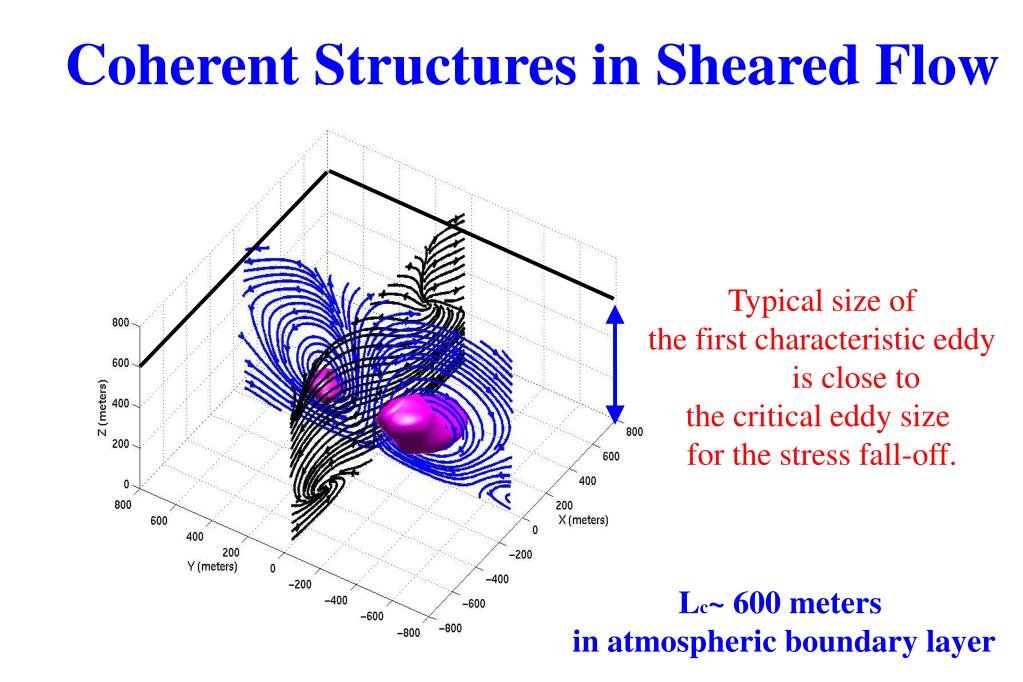 Coherent Structures in Sheared Flow

800
600
400
200
0
Z (meters)

800
600
400
200
0
−200
−400
−600
−800
Y (meters)

800
600
400
200
0
−200
−400
−600
−800
X (meters)

Typical size of
the first characteristic eddy
is close to
the critical eddy size
for the stress fall-off.

$L_c$~ 600 meters
in atmospheric boundary layer